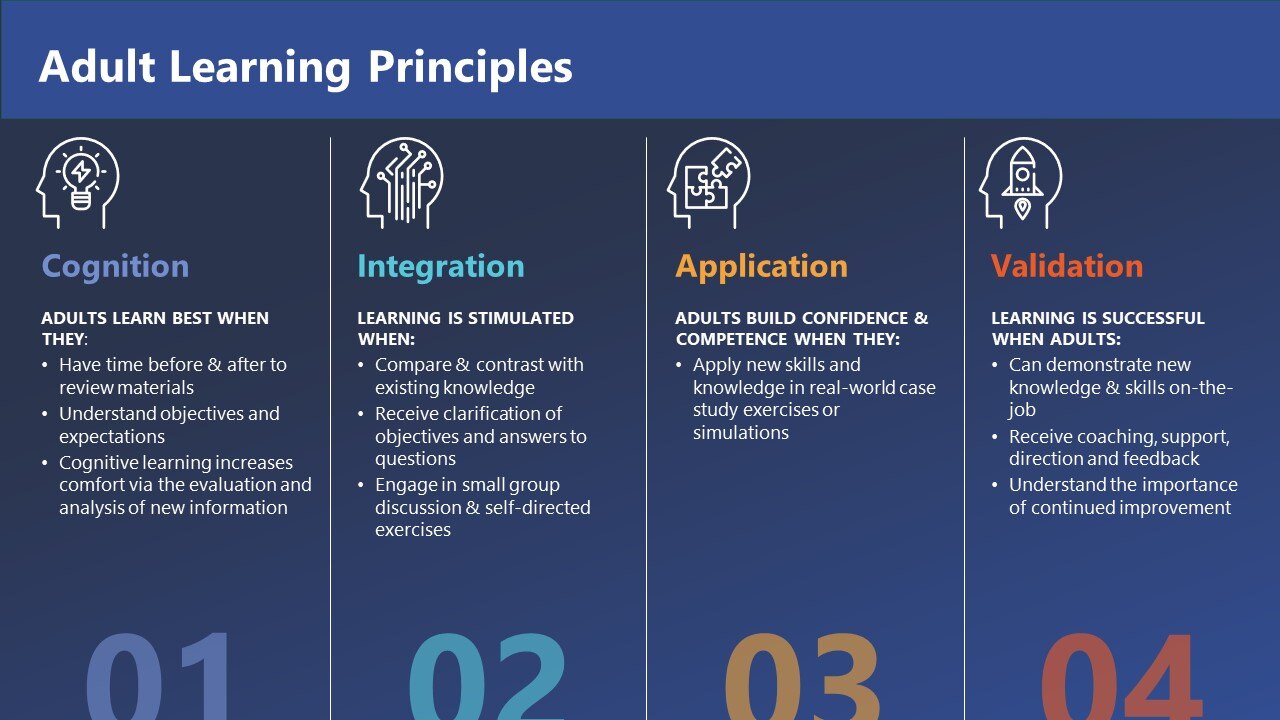 Adult Learning Principles

Cognition

ADULTS LEARN BEST WHEN THEY:
• Have time before & after to review materials
• Understand objectives and expectations
• Cognitive learning increases comfort via the evaluation and analysis of new information

01

Integration

LEARNING IS STIMULATED WHEN:
• Compare & contrast with existing knowledge
• Receive clarification of objectives and answers to questions
• Engage in small group discussion & self-directed exercises

02

Application

ADULTS BUILD CONFIDENCE & COMPETENCE WHEN THEY:
• Apply new skills and knowledge in real-world case study exercises or simulations

03

Validation

LEARNING IS SUCCESSFUL WHEN ADULTS:
• Can demonstrate new knowledge & skills on-the-job
• Receive coaching, support, direction and feedback
• Understand the importance of continued improvement

04